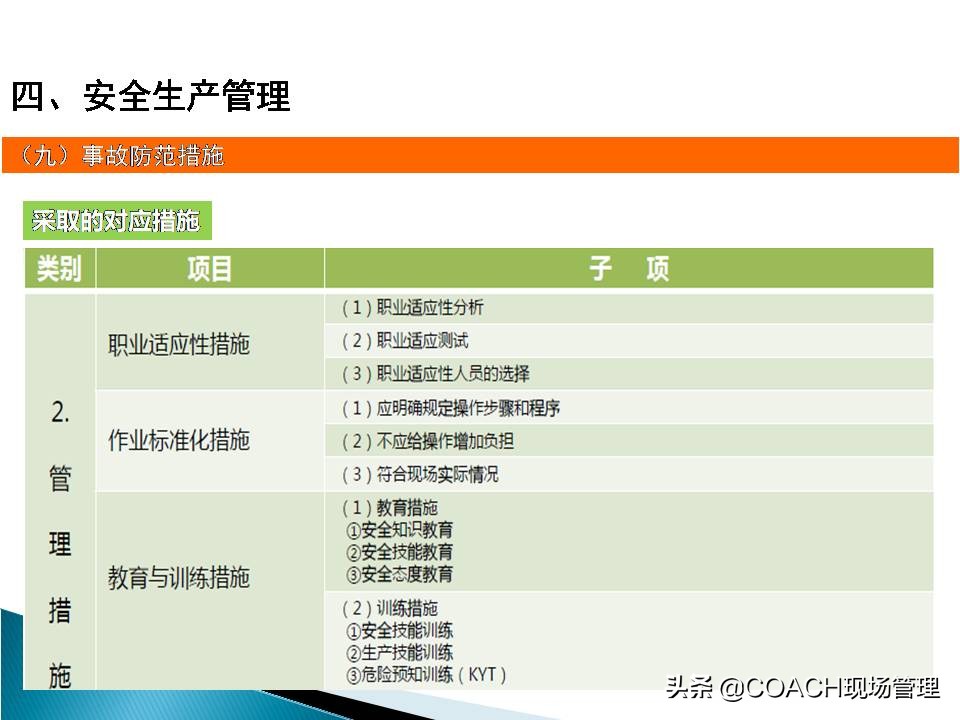 四、安全生产管理

（九）事故防范措施

采取的对应措施

| 类别 | 项目 | 子　项 |
|---|---|---|
| 2. 管理措施 | 职业适应性措施 | （1）职业适应性分析 |
| | | （2）职业适应测试 |
| | | （3）职业适应性人员的选择 |
| | 作业标准化措施 | （1）应明确规定操作步骤和程序 |
| | | （2）不应给操作增加负担 |
| | | （3）符合现场实际情况 |
| | 教育与训练措施 | （1）教育措施 ①安全知识教育 ②安全技能教育 ③安全态度教育 |
| | | （2）训练措施 ①安全技能训练 ②生产技能训练 ③危险预知训练（KYT） |

头条 @COACH现场管理